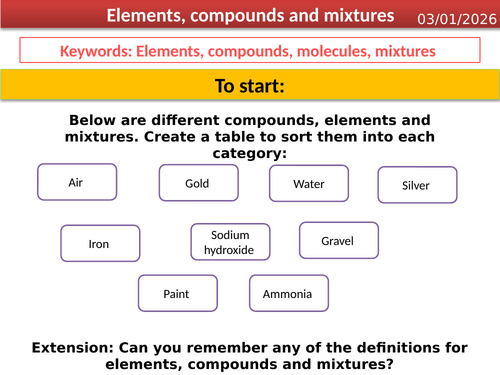 Elements, compounds and mixtures 03/01/2026

Keywords: Elements, compounds, molecules, mixtures

To start:

Below are different compounds, elements and mixtures. Create a table to sort them into each category:

Air

Gold

Water

Silver

Iron

Sodium hydroxide

Gravel

Paint

Ammonia

Extension: Can you remember any of the definitions for elements, compounds and mixtures?